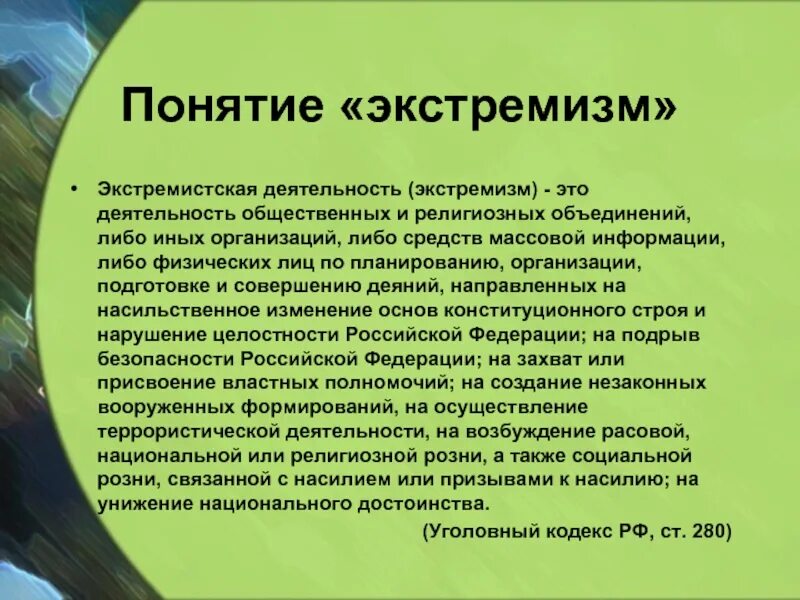 Понятие «экстремизм»

• Экстремистская деятельность (экстремизм) - это деятельность общественных и религиозных объединений, либо иных организаций, либо средств массовой информации, либо физических лиц по планированию, организации, подготовке и совершению деяний, направленных на насильственное изменение основ конституционного строя и нарушение целостности Российской Федерации; на подрыв безопасности Российской Федерации; на захват или присвоение властных полномочий; на создание незаконных вооруженных формирований, на осуществление террористической деятельности, на возбуждение расовой, национальной или религиозной розни, а также социальной розни, связанной с насилием или призывами к насилию; на унижение национального достоинства.

(Уголовный кодекс РФ, ст. 280)